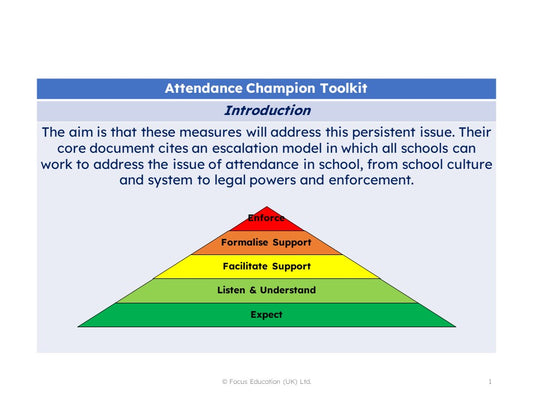 Attendance Champion Toolkit

Introduction

The aim is that these measures will address this persistent issue. Their core document cites an escalation model in which all schools can work to address the issue of attendance in school, from school culture and system to legal powers and enforcement.

Enforce

Formalise Support

Facilitate Support

Listen & Understand

Expect

© Focus Education (UK) Ltd.

1